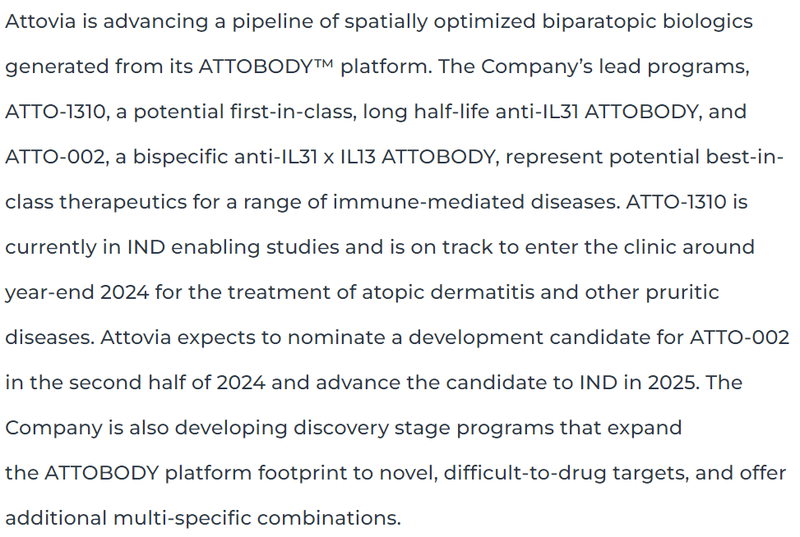 Attovia is advancing a pipeline of spatially optimized biparatopic biologics generated from its ATTOBODY™ platform. The Company's lead programs, ATTO-1310, a potential first-in-class, long half-life anti-IL31 ATTOBODY, and ATTO-002, a bispecific anti-IL31 x IL13 ATTOBODY, represent potential best-in-class therapeutics for a range of immune-mediated diseases. ATTO-1310 is currently in IND enabling studies and is on track to enter the clinic around year-end 2024 for the treatment of atopic dermatitis and other pruritic diseases. Attovia expects to nominate a development candidate for ATTO-002 in the second half of 2024 and advance the candidate to IND in 2025. The Company is also developing discovery stage programs that expand the ATTOBODY platform footprint to novel, difficult-to-drug targets, and offer additional multi-specific combinations.